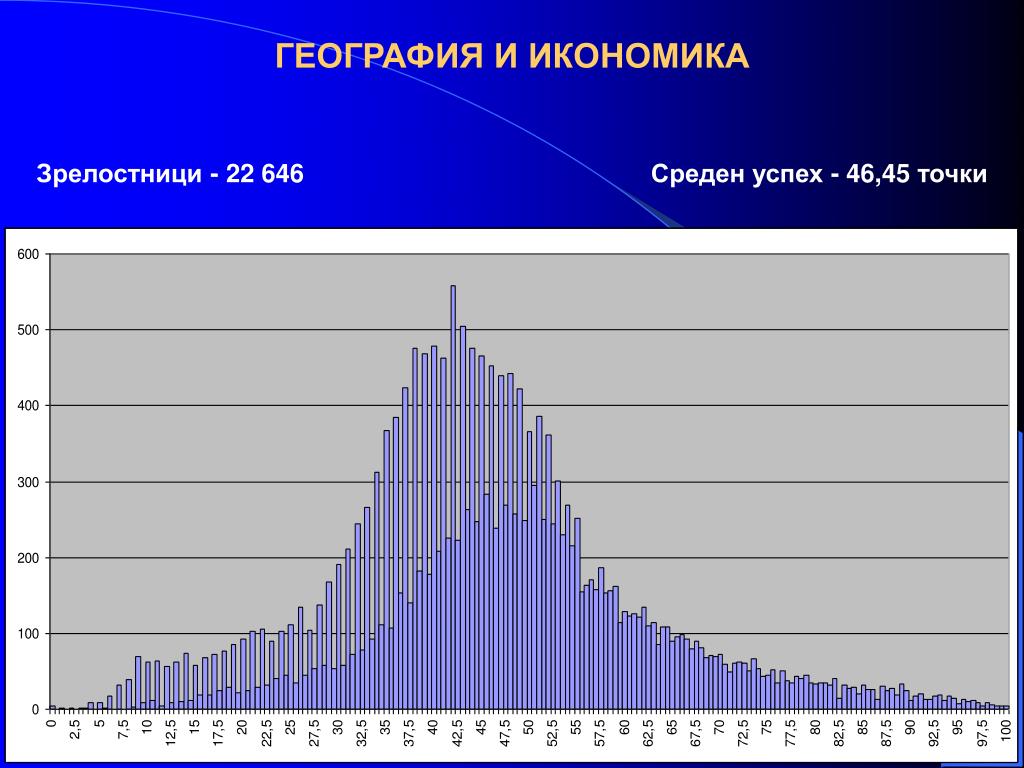 ГЕОГРАФИЯ И ИКОНОМИКА

Зрелостници - 22 646

Среден успех - 46,45 точки

600
500
400
300
200
100
0

0
2,5
5
7,5
10
12,5
15
17,5
20
22,5
25
27,5
30
32,5
35
37,5
40
42,5
45
47,5
50
52,5
55
57,5
60
62,5
65
67,5
70
72,5
75
77,5
80
82,5
85
87,5
90
92,5
95
97,5
100